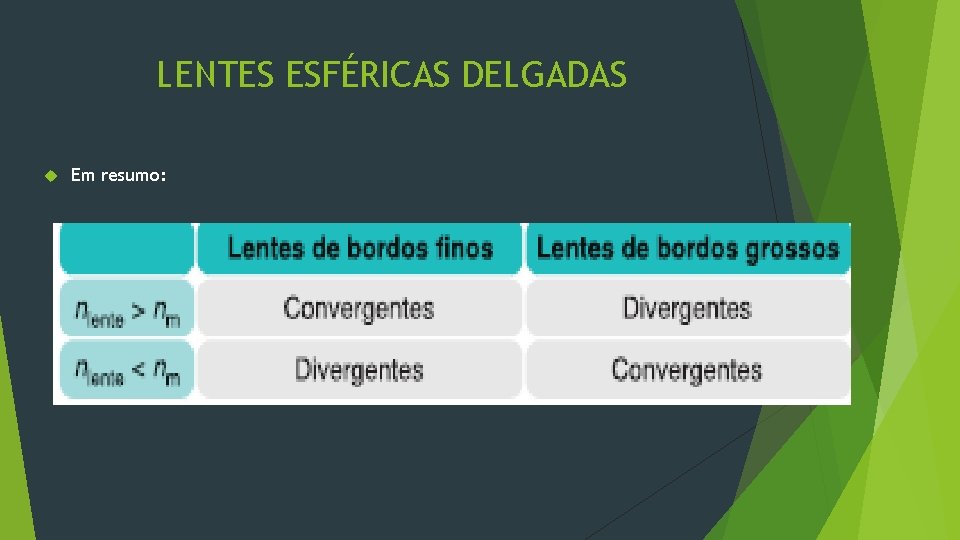 LENTES ESFÉRICAS DELGADAS

Em resumo:

| | Lentes de bordos finos | Lentes de bordos grossos |
|---|---|---|
| $n_{lente} > n_m$ | Convergentes | Divergentes |
| $n_{lente} < n_m$ | Divergentes | Convergentes |